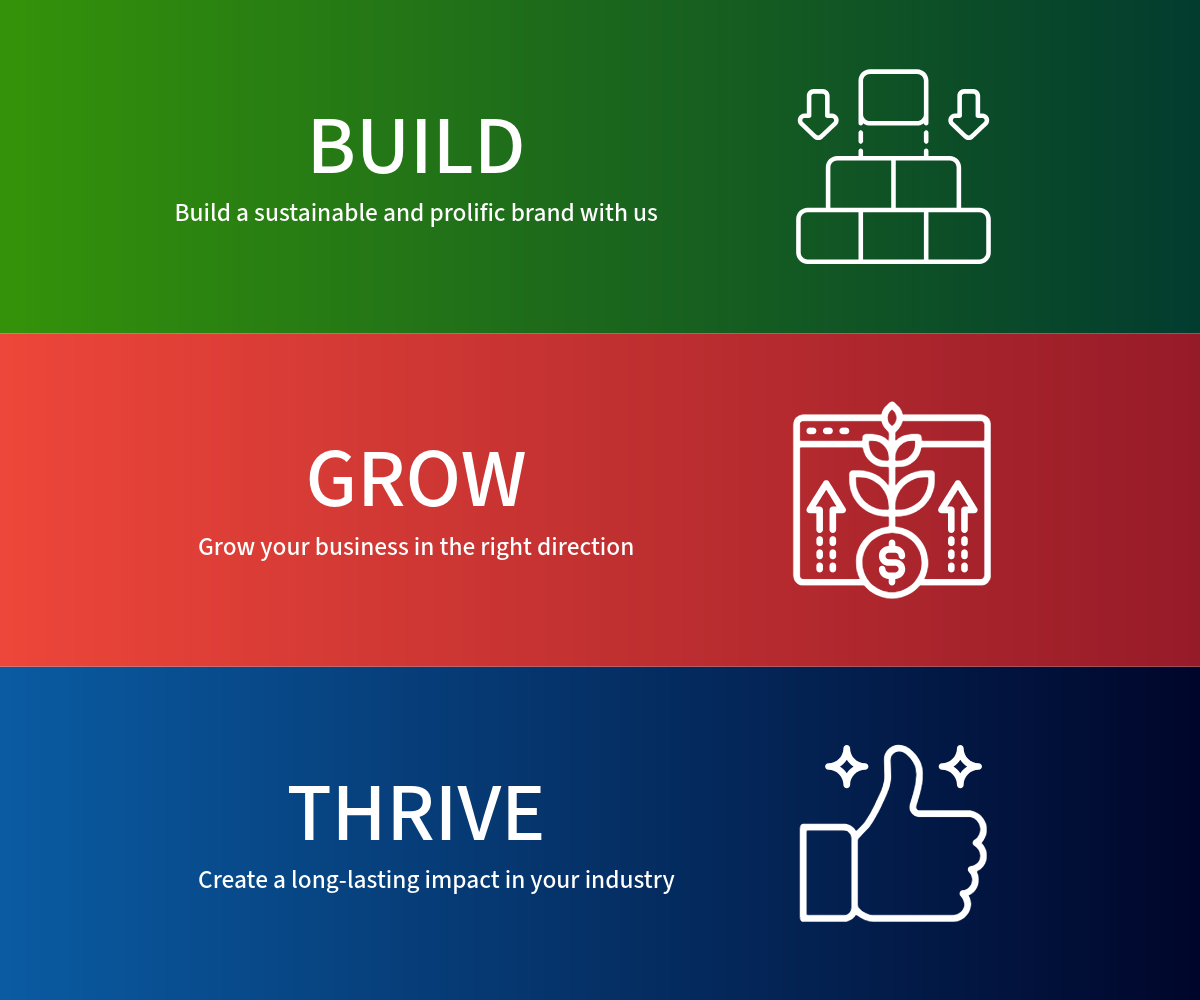 BUILD
Build a sustainable and prolific brand with us

GROW
Grow your business in the right direction

$

THRIVE
Create a long-lasting impact in your industry